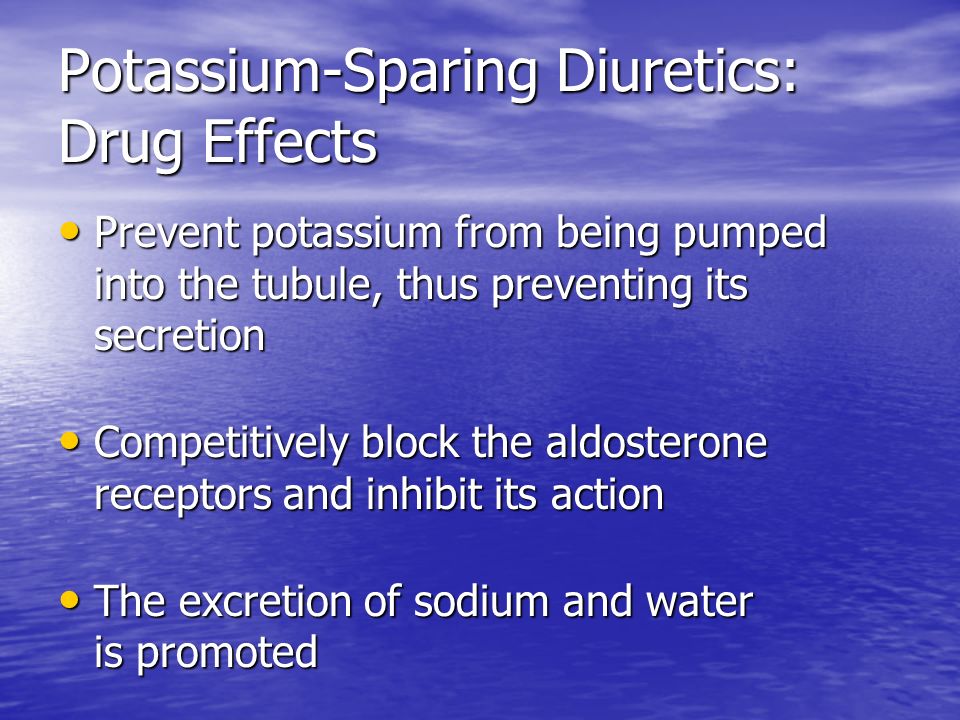 Potassium-Sparing Diuretics: Drug Effects

• Prevent potassium from being pumped into the tubule, thus preventing its secretion

• Competitively block the aldosterone receptors and inhibit its action

• The excretion of sodium and water is promoted